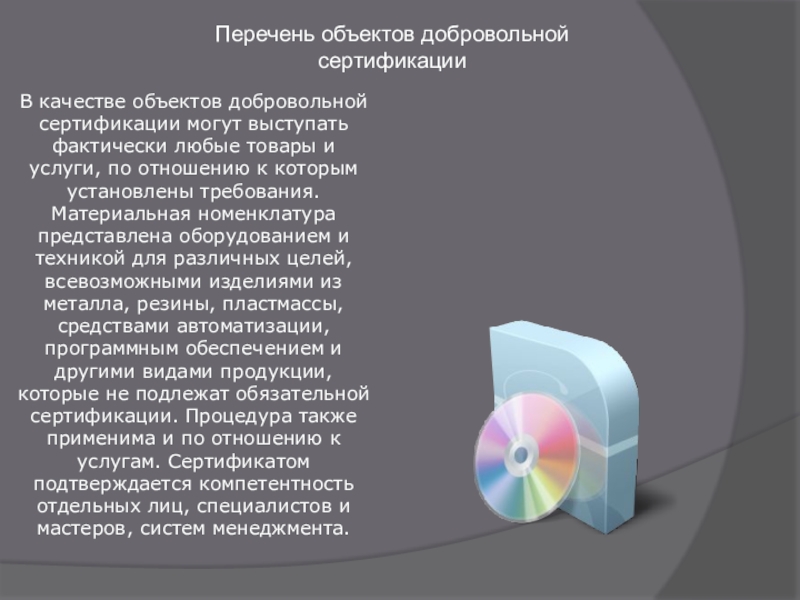 Перечень объектов добровольной сертификации

В качестве объектов добровольной сертификации могут выступать фактически любые товары и услуги, по отношению к которым установлены требования. Материальная номенклатура представлена оборудованием и техникой для различных целей, всевозможными изделиями из металла, резины, пластмассы, средствами автоматизации, программным обеспечением и другими видами продукции, которые не подлежат обязательной сертификации. Процедура также применима и по отношению к услугам. Сертификатом подтверждается компетентность отдельных лиц, специалистов и мастеров, систем менеджмента.